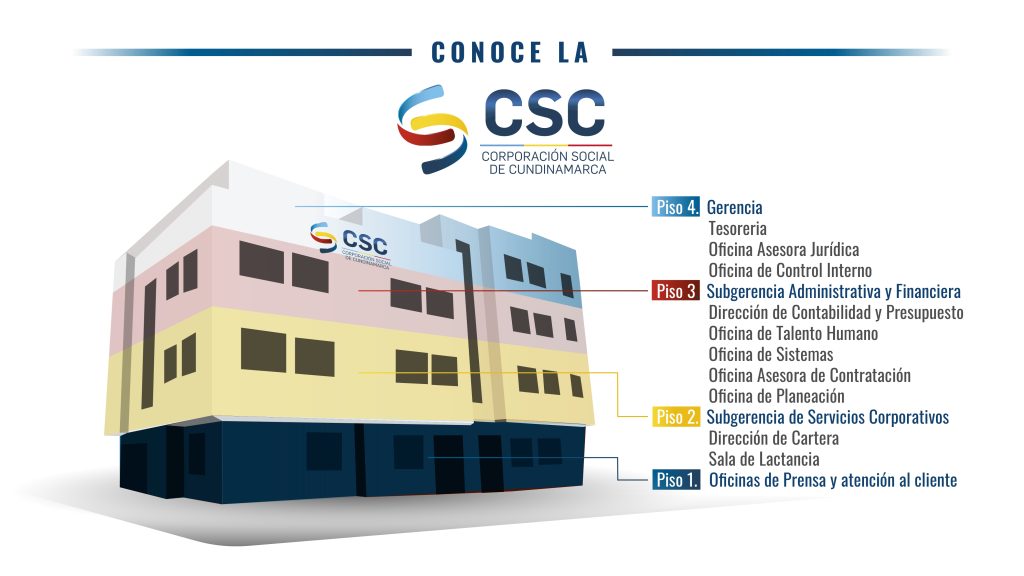 CONOCE LA

CSC
CORPORACIÓN SOCIAL DE CUNDINAMARCA

CSC
CORPORACIÓN SOCIAL DE CUNDINAMARCA

Piso 4. Gerencia
Tesoreria
Oficina Asesora Jurídica
Oficina de Control Interno

Piso 3 Subgerencia Administrativa y Financiera
Dirección de Contabilidad y Presupuesto
Oficina de Talento Humano
Oficina de Sistemas
Oficina Asesora de Contratación
Oficina de Planeación

Piso 2. Subgerencia de Servicios Corporativos
Dirección de Cartera
Sala de Lactancia

Piso 1. Oficinas de Prensa y atención al cliente